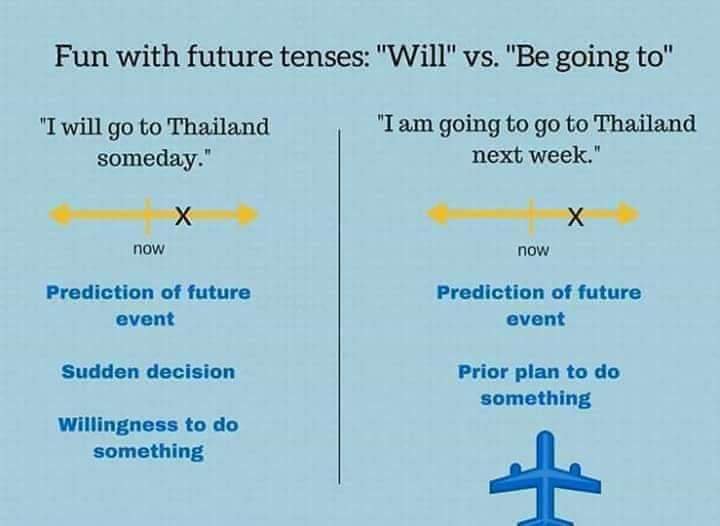 Fun with future tenses: "Will" vs. "Be going to"

"I will go to Thailand someday."

X

now

Prediction of future event

Sudden decision

Willingness to do something

"I am going to go to Thailand next week."

X

now

Prediction of future event

Prior plan to do something